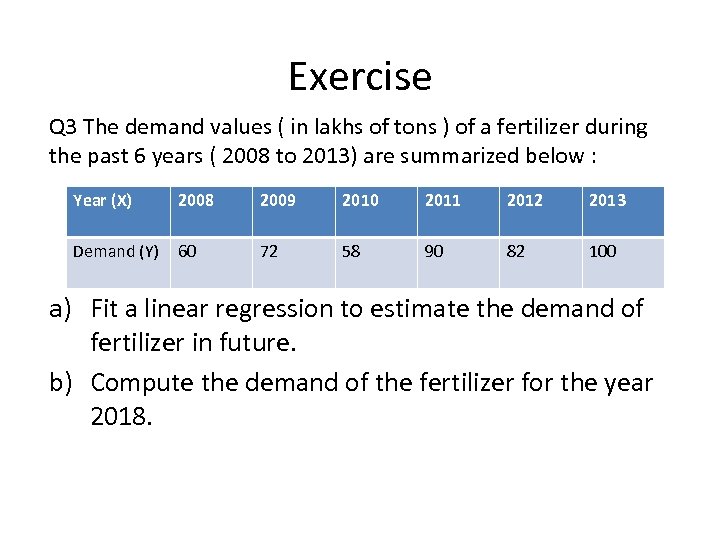 Exercise

Q3 The demand values ( in lakhs of tons ) of a fertilizer during the past 6 years ( 2008 to 2013) are summarized below :

| Year (X) | 2008 | 2009 | 2010 | 2011 | 2012 | 2013 |
|---|---|---|---|---|---|---|
| Demand (Y) | 60 | 72 | 58 | 90 | 82 | 100 |

a) Fit a linear regression to estimate the demand of fertilizer in future.

b) Compute the demand of the fertilizer for the year 2018.